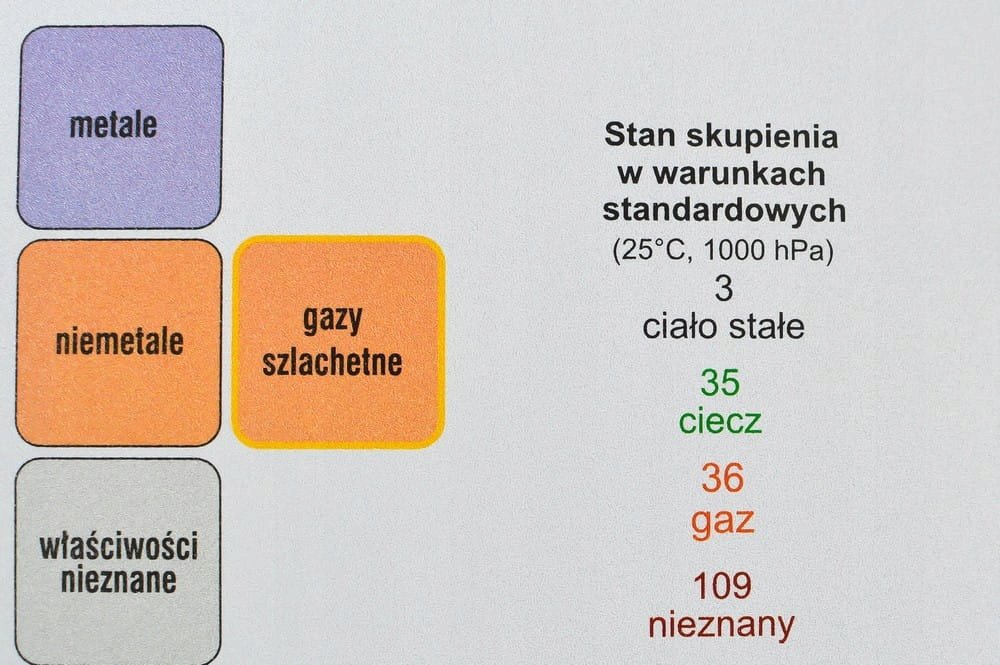 metale

niemetale

gazy szlachetne

właściwości nieznane

Stan skupienia w warunkach standardowych
(25°C, 1000 hPa)
3
ciało stałe
35
ciecz
36
gaz
109
nieznany